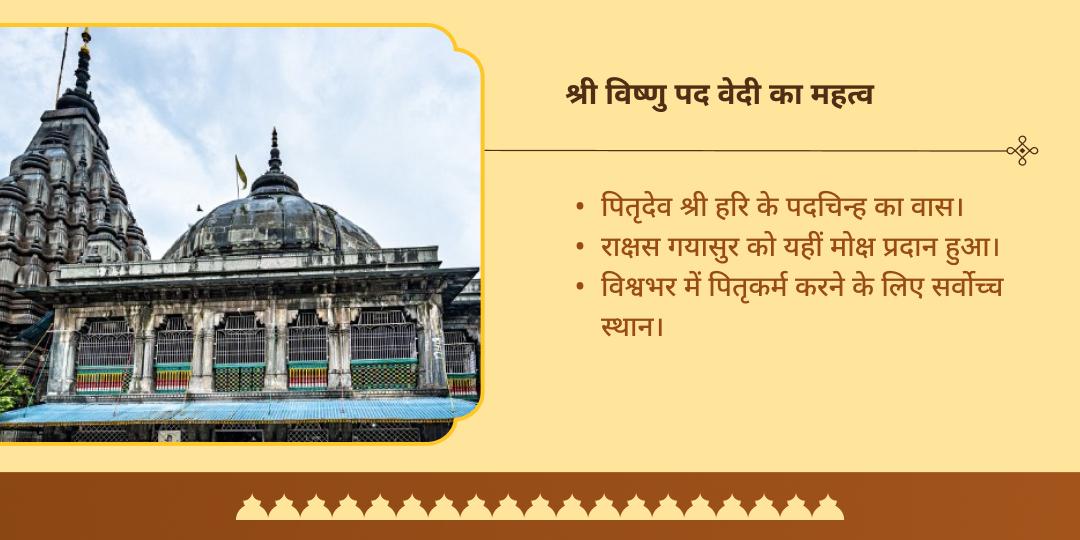 श्री विष्णु पद वेदी का महत्व

• पितृदेव श्री हरि के पदचिन्ह का वास।
• राक्षस गयासुर को यहीं मोक्ष प्रदान हुआ।
• विश्वभर में पितृकर्म करने के लिए सर्वोच्च स्थान।